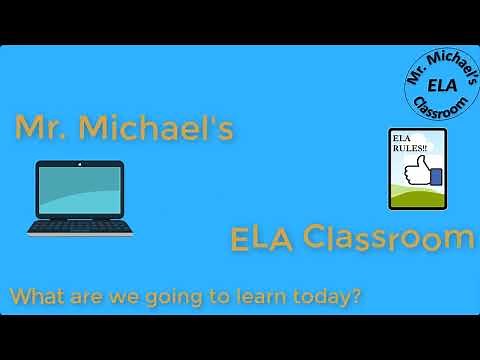 Mr. Michael's
ELA
Classroom

Mr. Michael's

ELA RULES!!

ELA Classroom

What are we going to learn today?